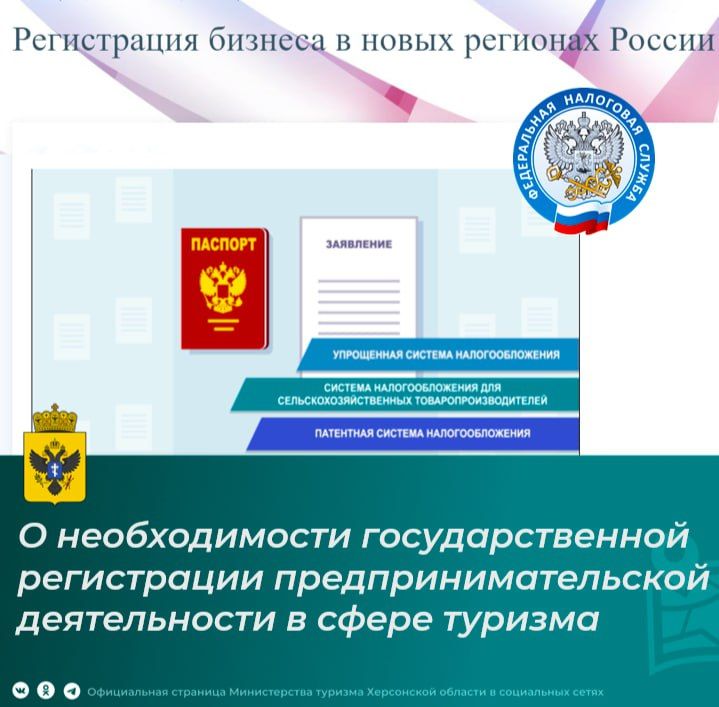 Регистрация бизнеса в новых регионах России

ФЕДЕРАЛЬНАЯ НАЛОГОВАЯ СЛУЖБА

ПАСПОРТ

ЗАЯВЛЕНИЕ

УПРОЩЕННАЯ СИСТЕМА НАЛОГООБЛОЖЕНИЯ

СИСТЕМА НАЛОГООБЛОЖЕНИЯ ДЛЯ СЕЛЬСКОХОЗЯЙСТВЕННЫХ ТОВАРОПРОИЗВОДИТЕЛЕЙ

ПАТЕНТНАЯ СИСТЕМА НАЛОГООБЛОЖЕНИЯ

О необходимости государственной регистрации предпринимательской деятельности в сфере туризма

Официальная страница Министерства туризма Херсонской области в социальных сетях